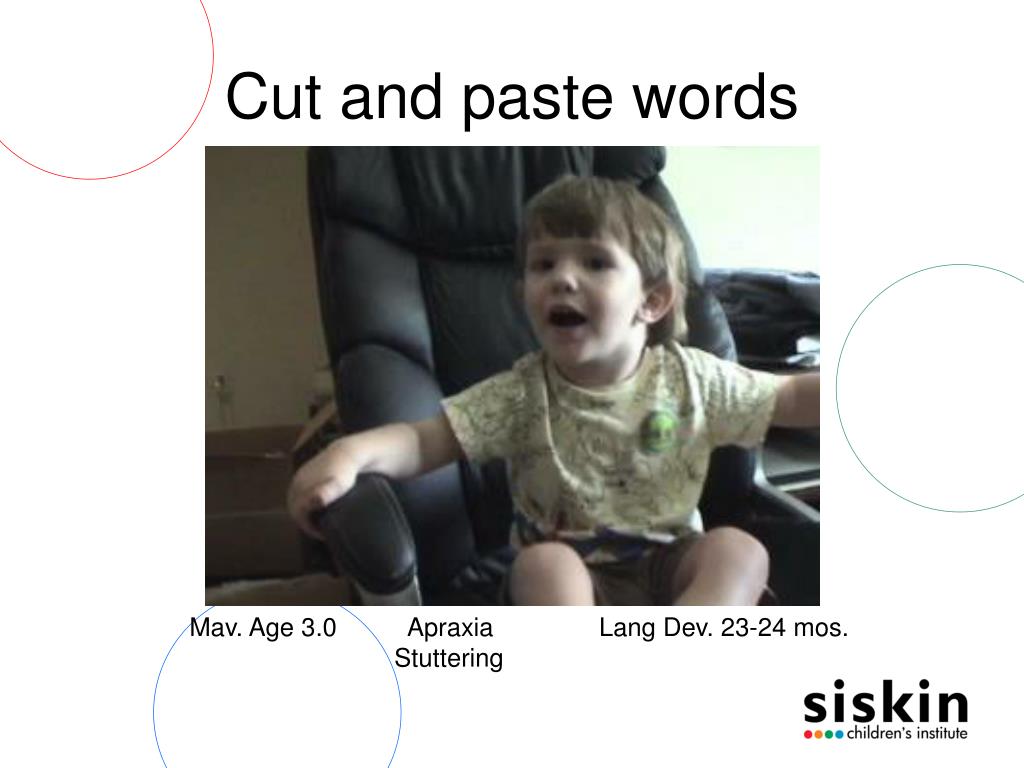 Cut and paste words

Mav. Age 3.0

Apraxia
Stuttering

Lang Dev. 23-24 mos.

siskin
children's institute